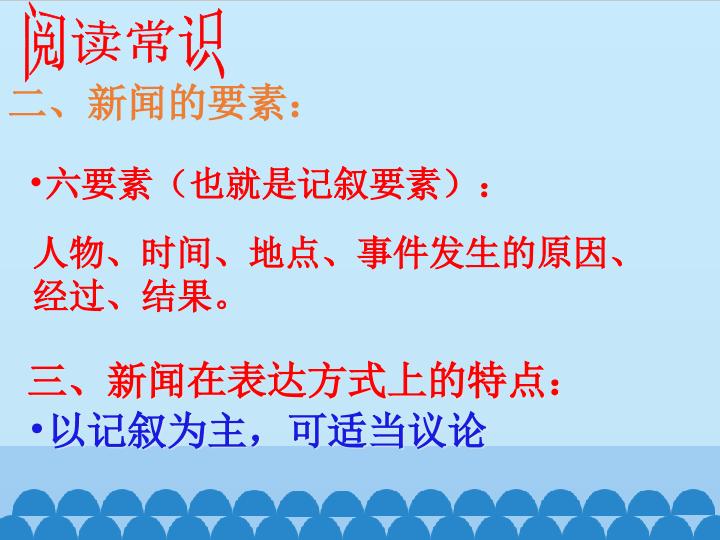 阅读常识

二、新闻的要素：

•六要素（也就是记叙要素）：

人物、时间、地点、事件发生的原因、经过、结果。

三、新闻在表达方式上的特点：

•以记叙为主，可适当议论